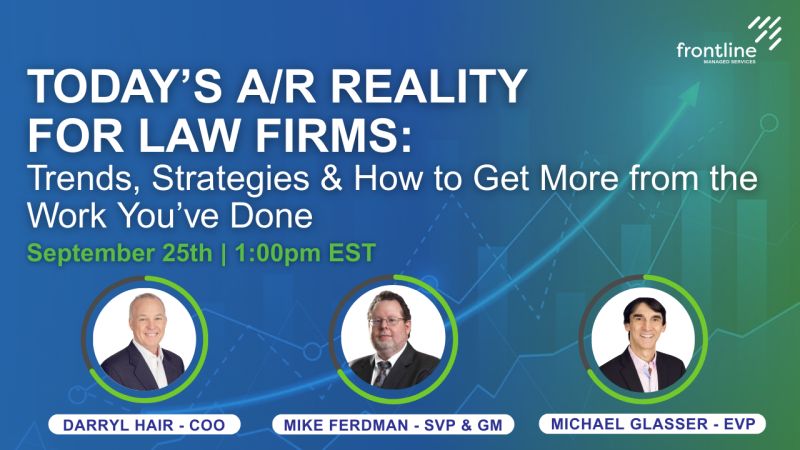 frontline
MANAGED SERVICES

TODAY'S A/R REALITY FOR LAW FIRMS:
Trends, Strategies & How to Get More from the Work You've Done

September 25th | 1:00pm EST

DARRYL HAIR - COO

MIKE FERDMAN - SVP & GM

MICHAEL GLASSER - EVP